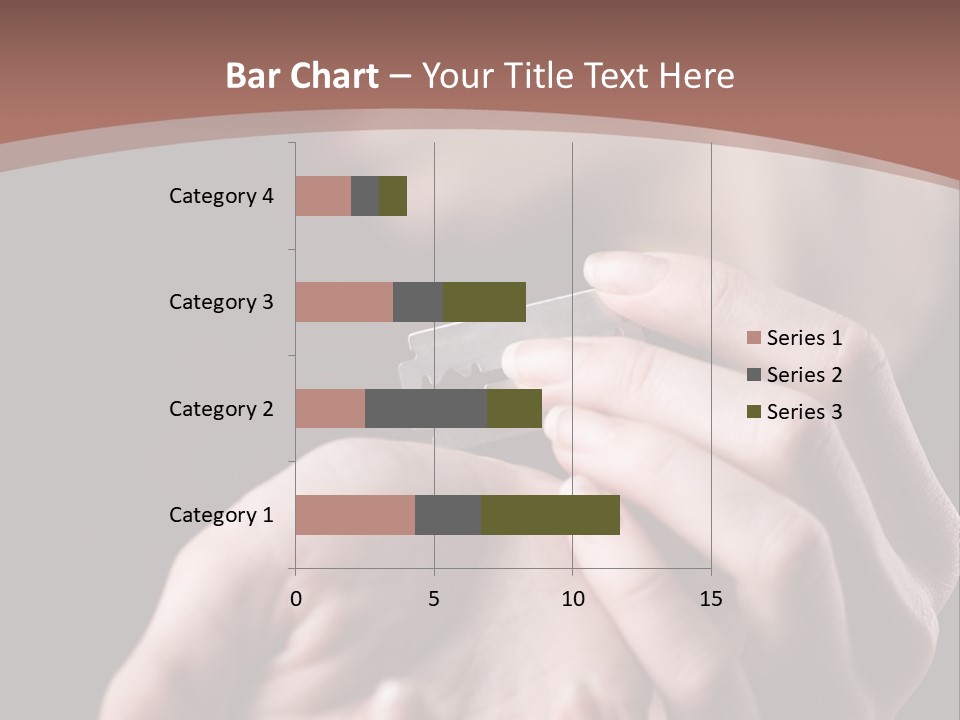 Bar Chart – Your Title Text Here

Category 4
Category 3
Category 2
Category 1

0
5
10
15

Series 1
Series 2
Series 3